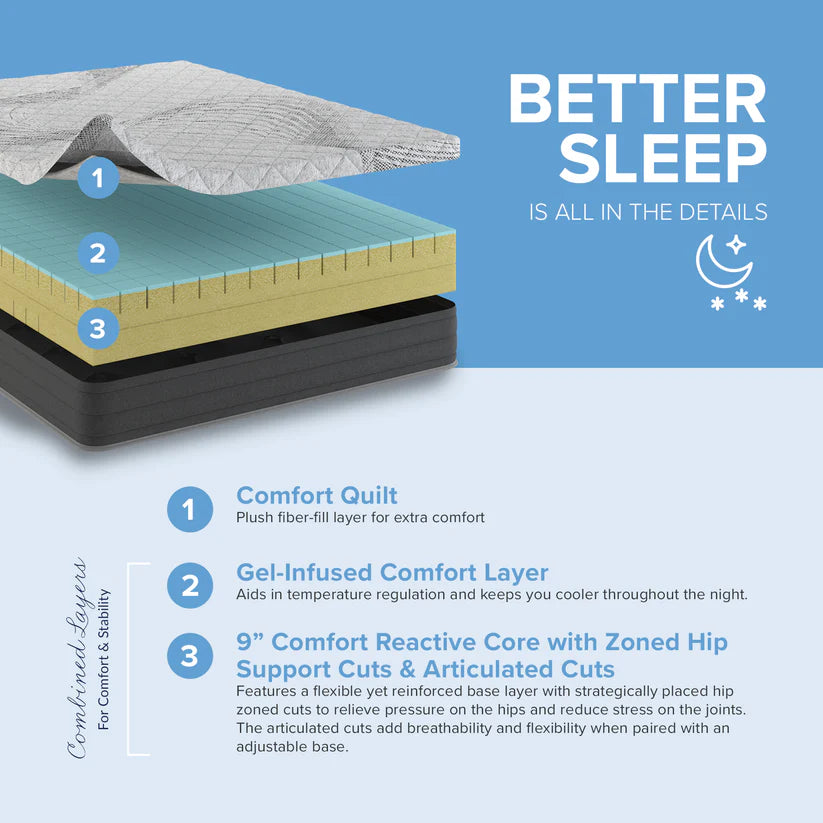 1

2

3

BETTER SLEEP

IS ALL IN THE DETAILS

1 Comfort Quilt
Plush fiber-fill layer for extra comfort

Combined Layers
For Comfort & Stability

2 Gel-Infused Comfort Layer
Aids in temperature regulation and keeps you cooler throughout the night.

3 9” Comfort Reactive Core with Zoned Hip Support Cuts & Articulated Cuts
Features a flexible yet reinforced base layer with strategically placed hip zoned cuts to relieve pressure on the hips and reduce stress on the joints. The articulated cuts add breathability and flexibility when paired with an adjustable base.